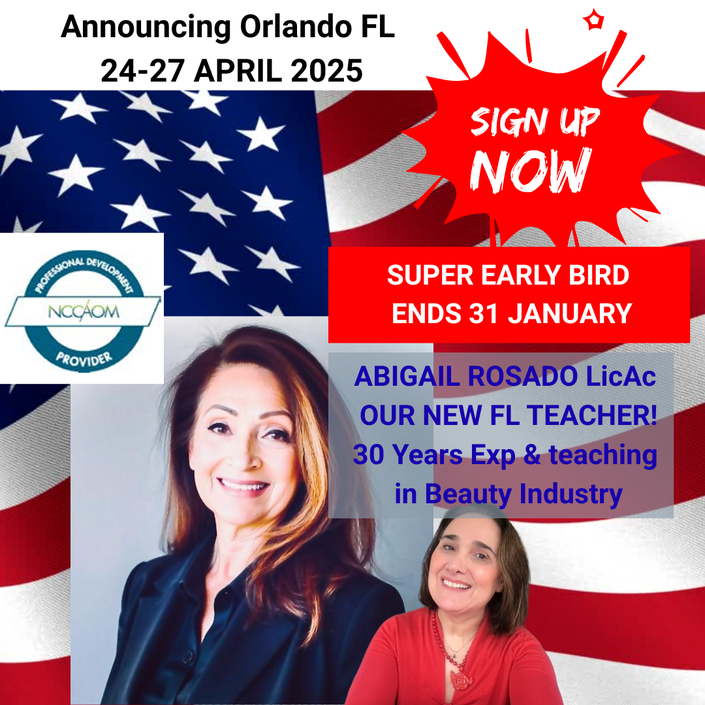 Announcing Orlando FL
24-27 APRIL 2025

SIGN UP NOW

PROFESSIONAL DEVELOPMENT
NCCAOM
PROVIDER

SUPER EARLY BIRD
ENDS 31 JANUARY

ABIGAIL ROSADO LicAc
OUR NEW FL TEACHER!
30 Years Exp & teaching
in Beauty Industry